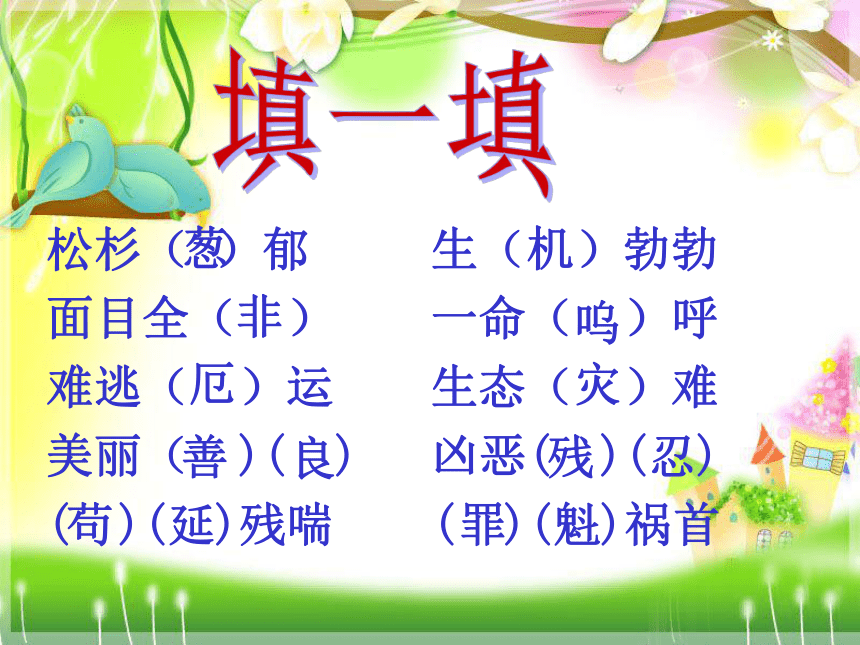 填一填

松杉（葱）郁
面目全（非）
难逃（厄）运
美丽（善）（良）
（苟）（延）残喘

生（机）勃勃
一命（呜）呼
生态（灾）难
凶恶（残）（忍）
（罪）（魁）祸首